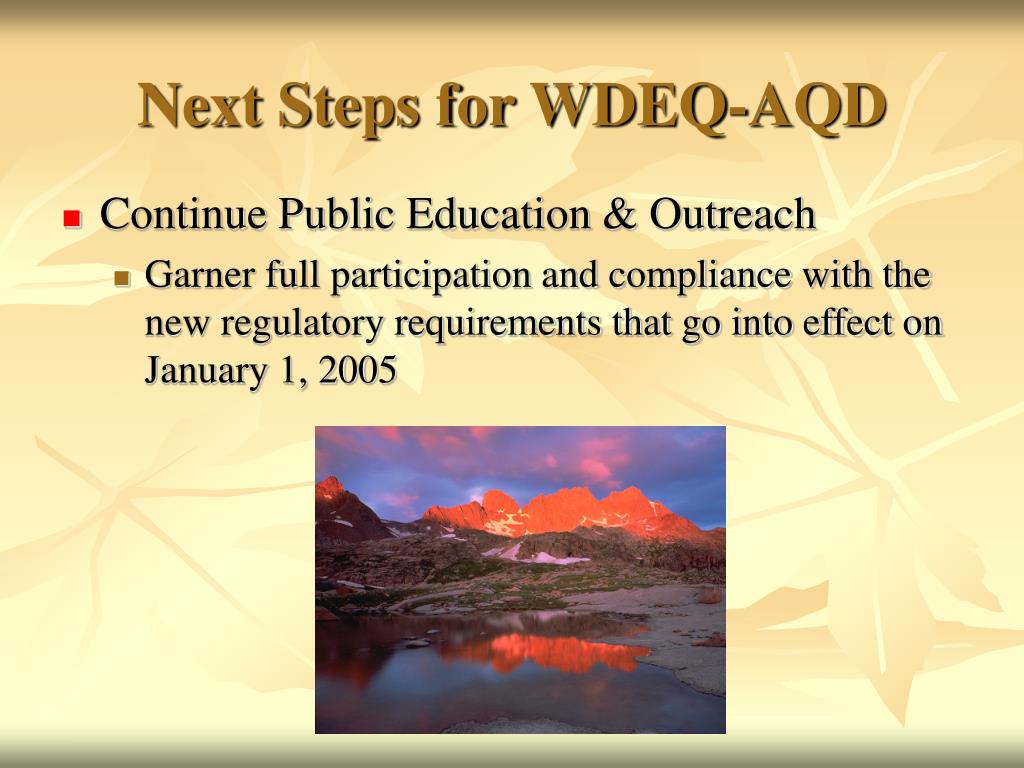 Next Steps for WDEQ-AQD

Continue Public Education & Outreach

Garner full participation and compliance with the new regulatory requirements that go into effect on January 1, 2005